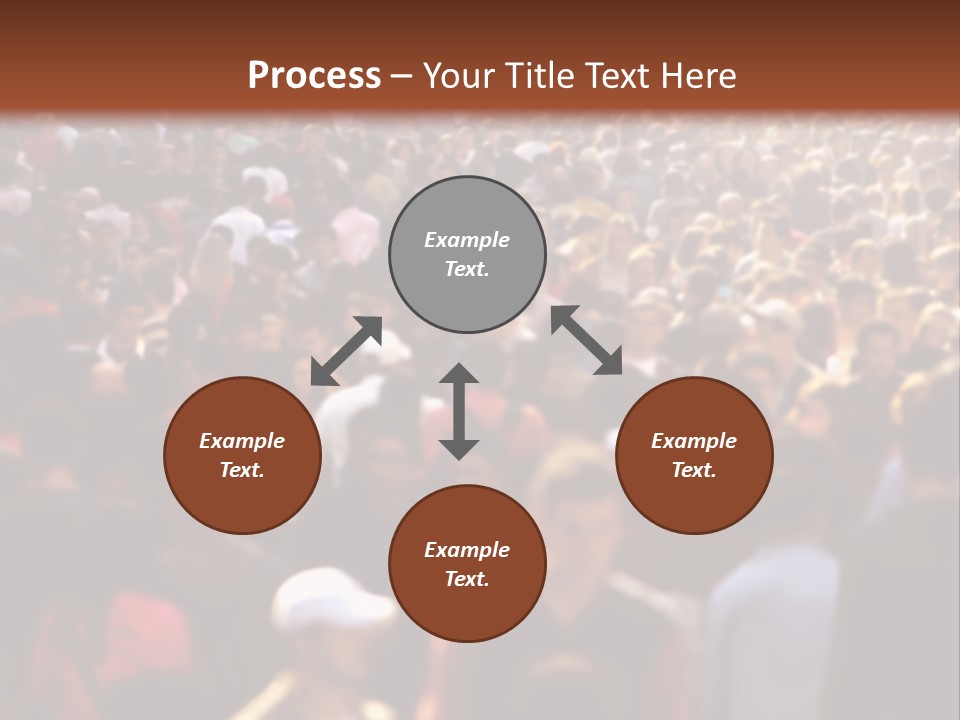 Process – Your Title Text Here

Example Text.

Example Text.

Example Text.

Example Text.